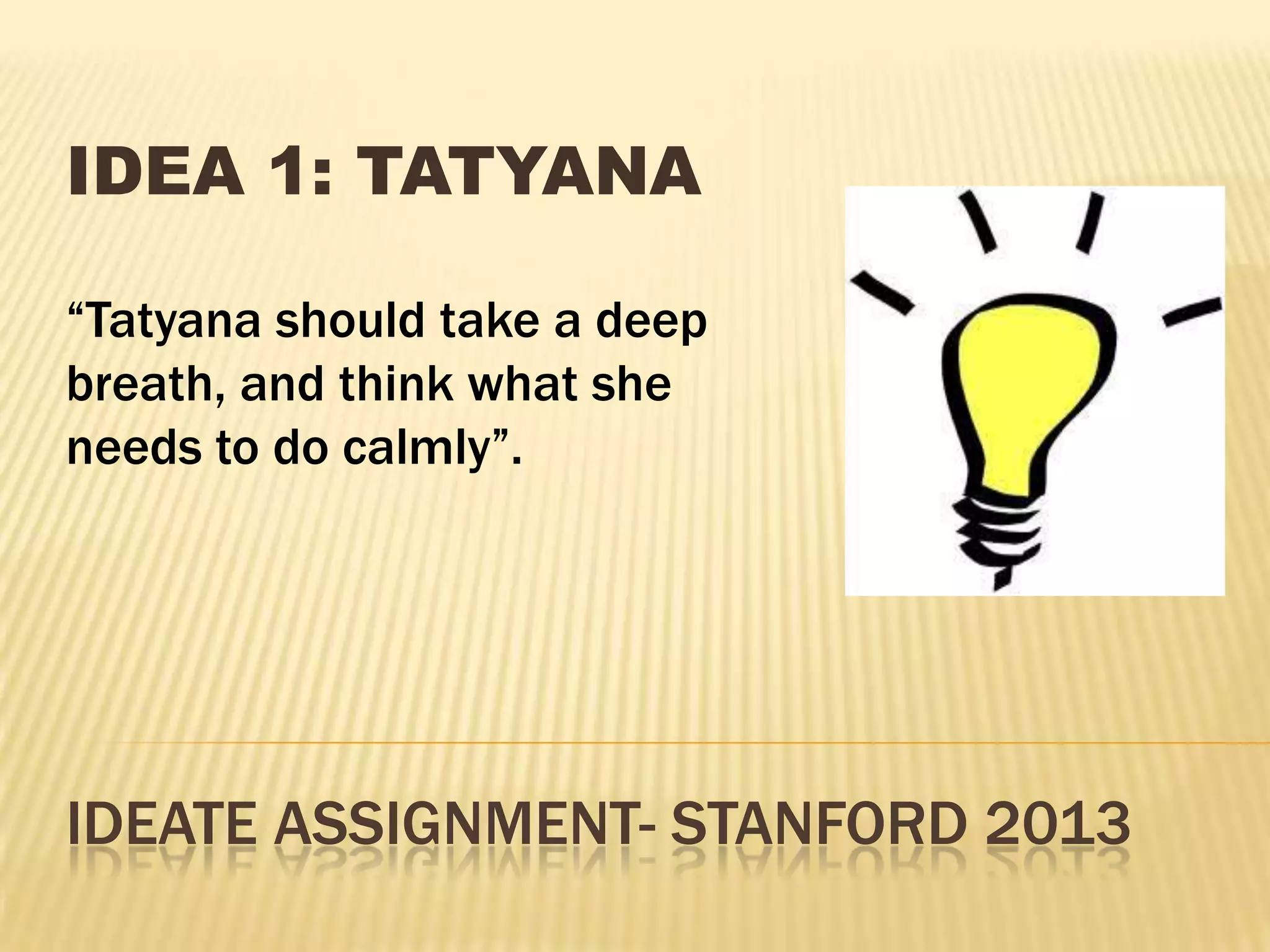 IDEA 1: TATYANA

“Tatyana should take a deep breath, and think what she needs to do calmly”.

IDEATE ASSIGNMENT- STANFORD 2013